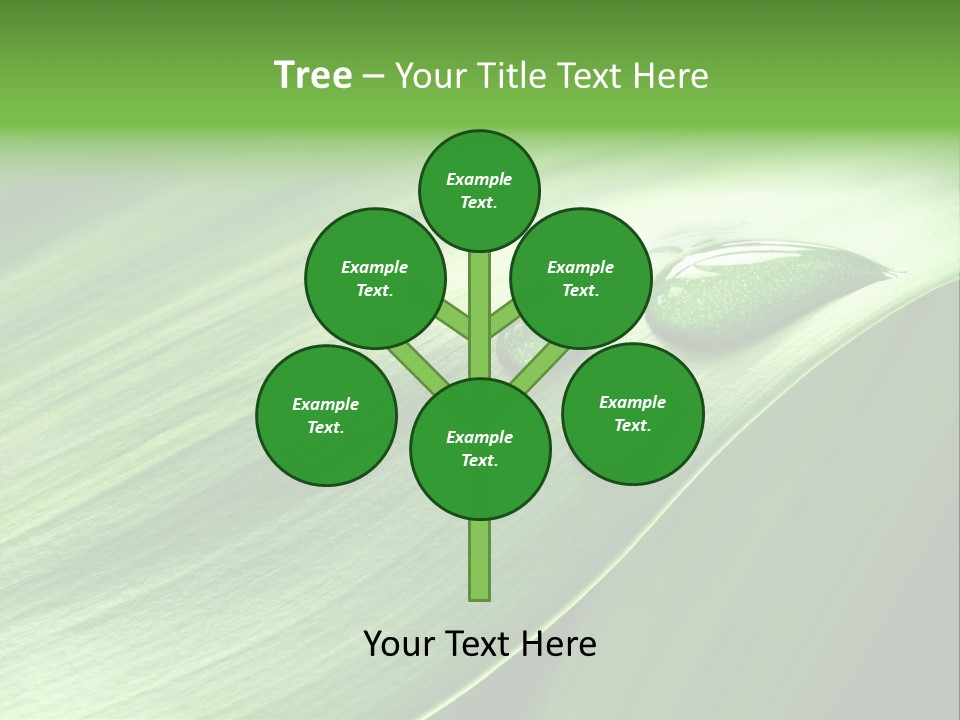 Tree – Your Title Text Here

Example Text.

Example Text.

Example Text.

Example Text.

Example Text.

Example Text.

Your Text Here